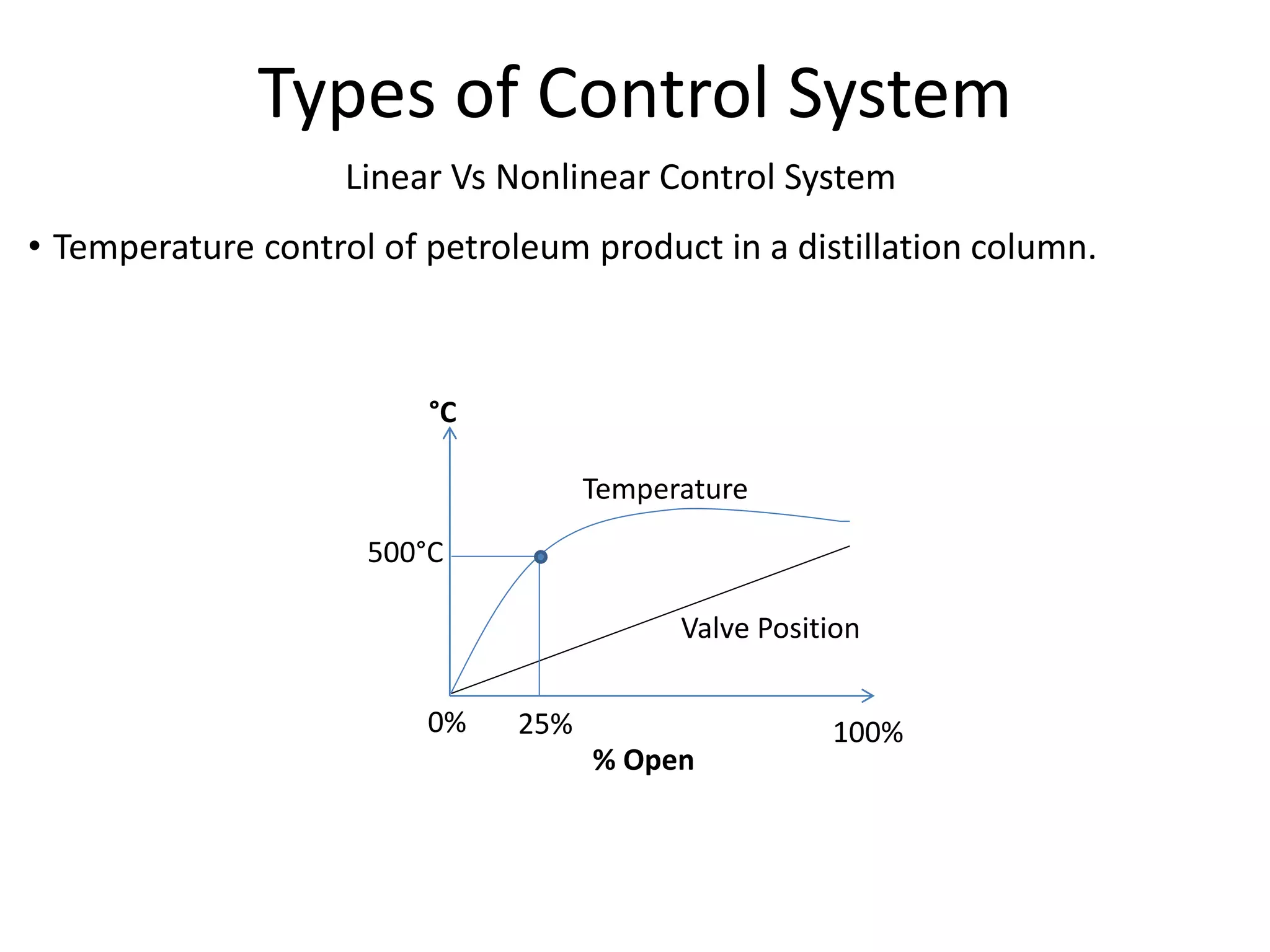 Types of Control System

Linear Vs Nonlinear Control System

• Temperature control of petroleum product in a distillation column.

°C

Temperature

500°C

Valve Position

0%

25%

100%

% Open